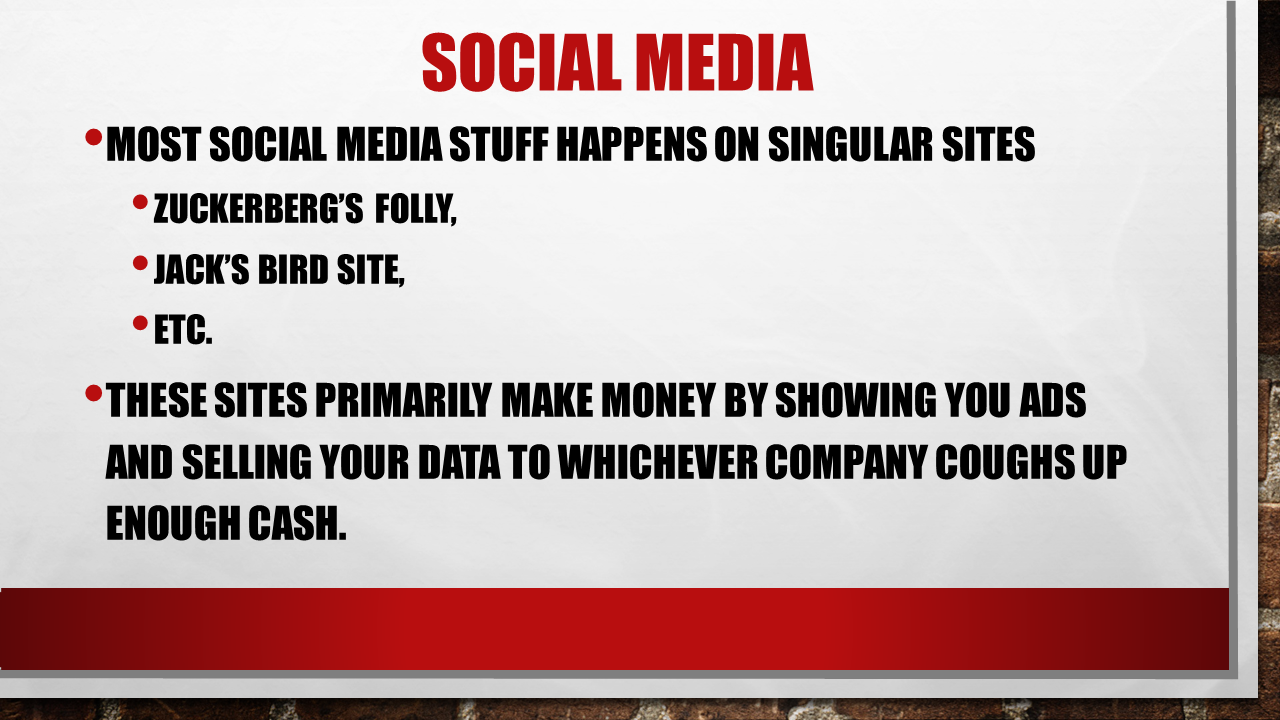 SOCIAL MEDIA

• MOST SOCIAL MEDIA STUFF HAPPENS ON SINGULAR SITES

• ZUCKERBERG'S FOLLY,

• JACK'S BIRD SITE,

• ETC.

• THESE SITES PRIMARILY MAKE MONEY BY SHOWING YOU ADS AND SELLING YOUR DATA TO WHICHEVER COMPANY COUGHS UP ENOUGH CASH.